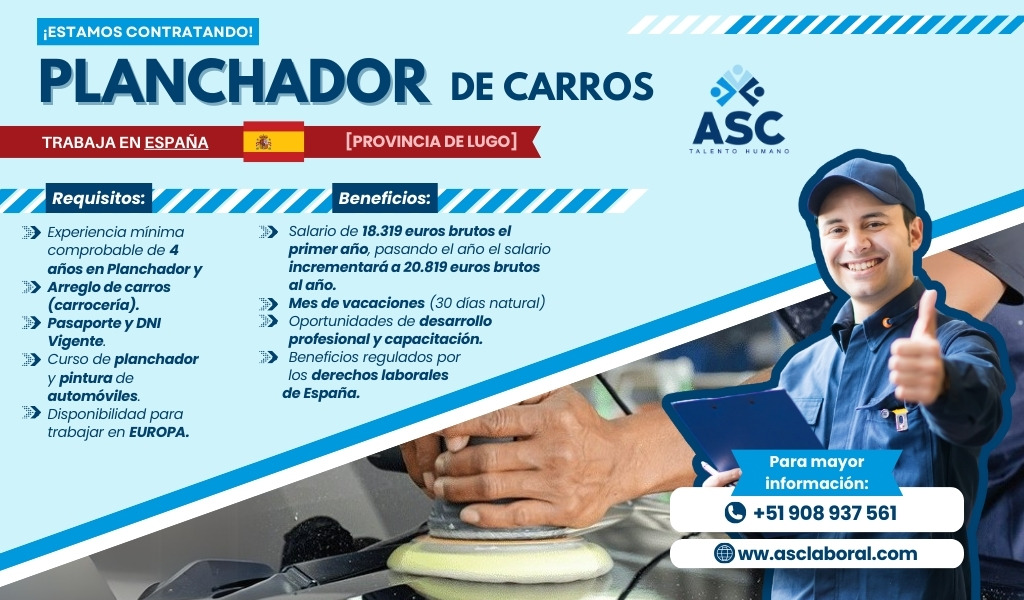 ¡ESTAMOS CONTRATANDO!

PLANCHADOR DE CARROS

TRABAJA EN ESPAÑA [PROVINCIA DE LUGO]

ASC
TALENTO HUMANO

Requisitos:

Experiencia mínima comprobable de 4 años en Planchador y Arreglo de carros (carrocería).
Pasaporte y DNI Vigente.
Curso de planchador y pintura de automóviles.
Disponibilidad para trabajar en EUROPA.

Beneficios:

Salario de 18.319 euros brutos el primer año, pasando el año el salario incrementará a 20.819 euros brutos al año.
Mes de vacaciones (30 días natural)
Oportunidades de desarrollo profesional y capacitación.
Beneficios regulados por los derechos laborales de España.

Para mayor información:
+51 908 937 561
www.asclaboral.com